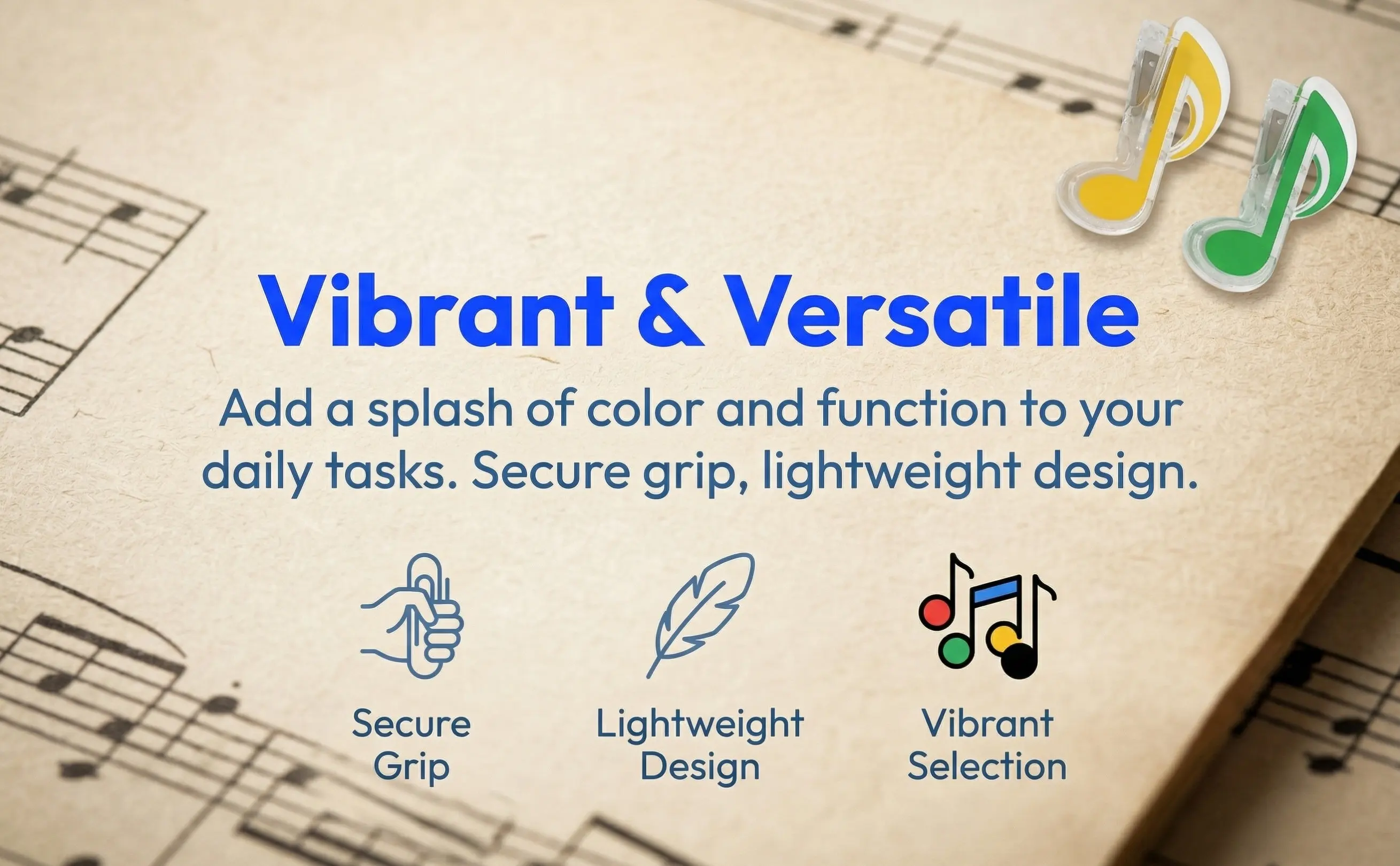 Vibrant & Versatile

Add a splash of color and function to your daily tasks. Secure grip, lightweight design.

Secure
Grip

Lightweight
Design

Vibrant
Selection